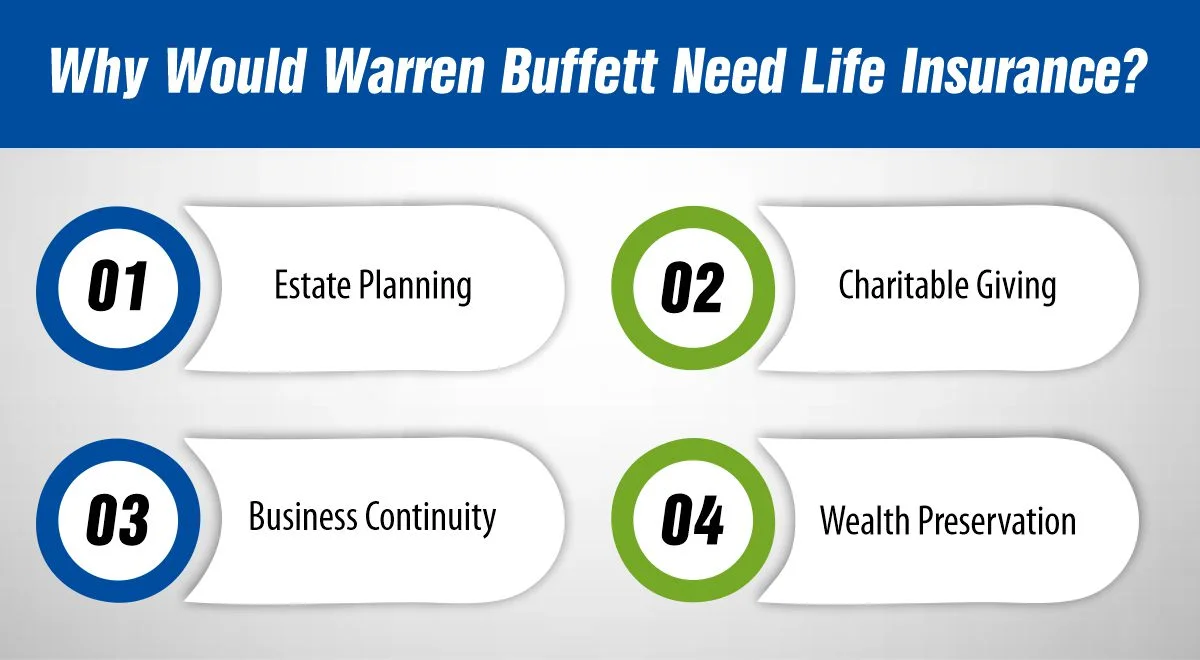 Why Would Warren Buffett Need Life Insurance?

01 Estate Planning

02 Charitable Giving

03 Business Continuity

04 Wealth Preservation